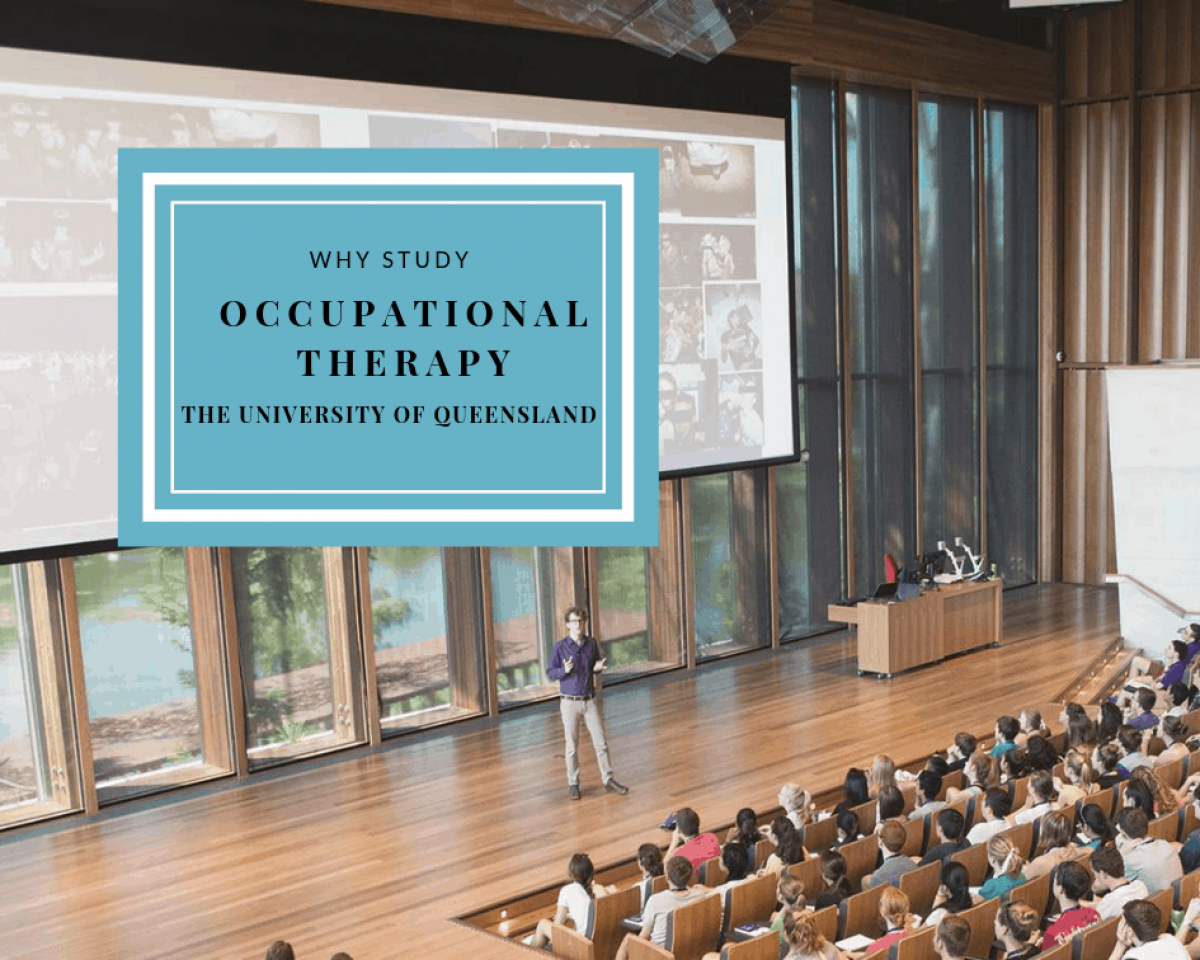 WHY STUDY

OCCUPATIONAL THERAPY

THE UNIVERSITY OF QUEENSLAND